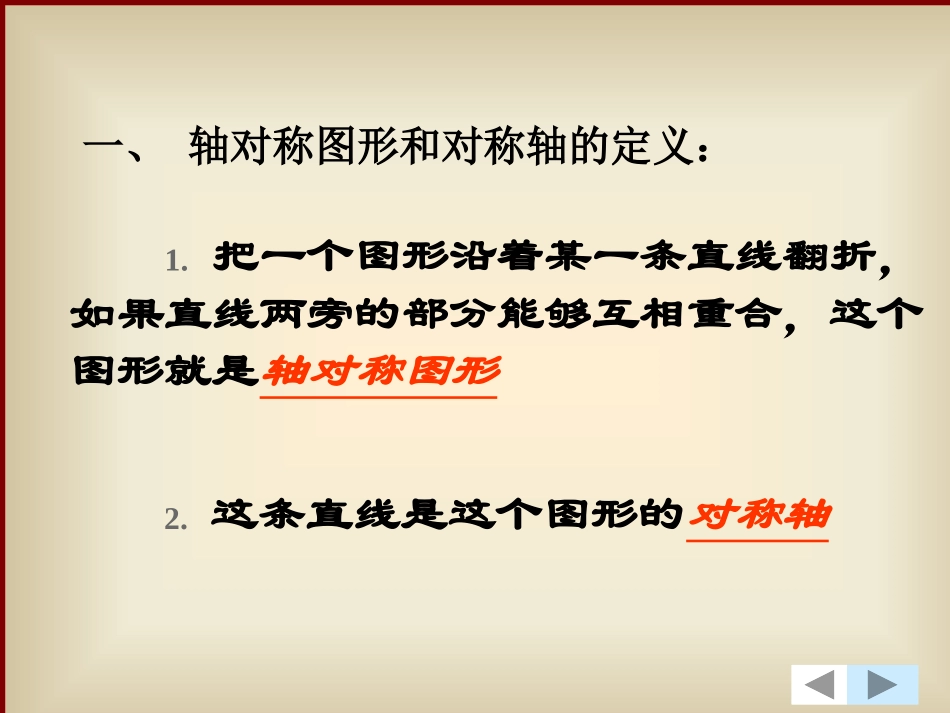 一、 轴对称图形和对称轴的定义：

1. 把一个图形沿着某一条直线翻折，如果直线两旁的部分能够互相重合，这个图形就是轴对称图形

2. 这条直线是这个图形的对称轴